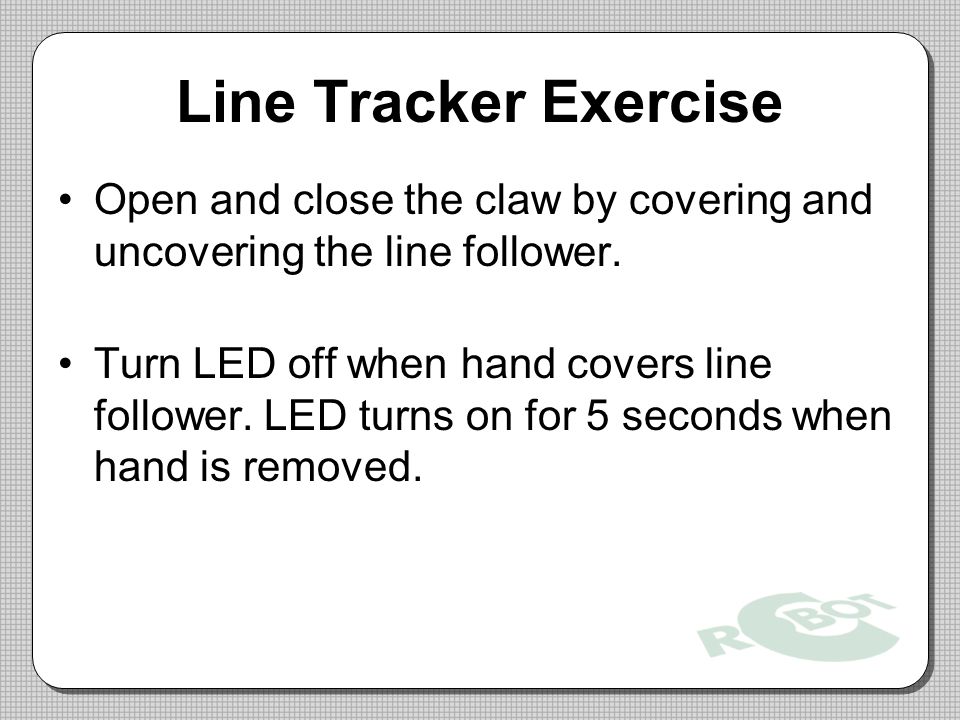 Line Tracker Exercise

• Open and close the claw by covering and uncovering the line follower.

• Turn LED off when hand covers line follower. LED turns on for 5 seconds when hand is removed.

ROBOT